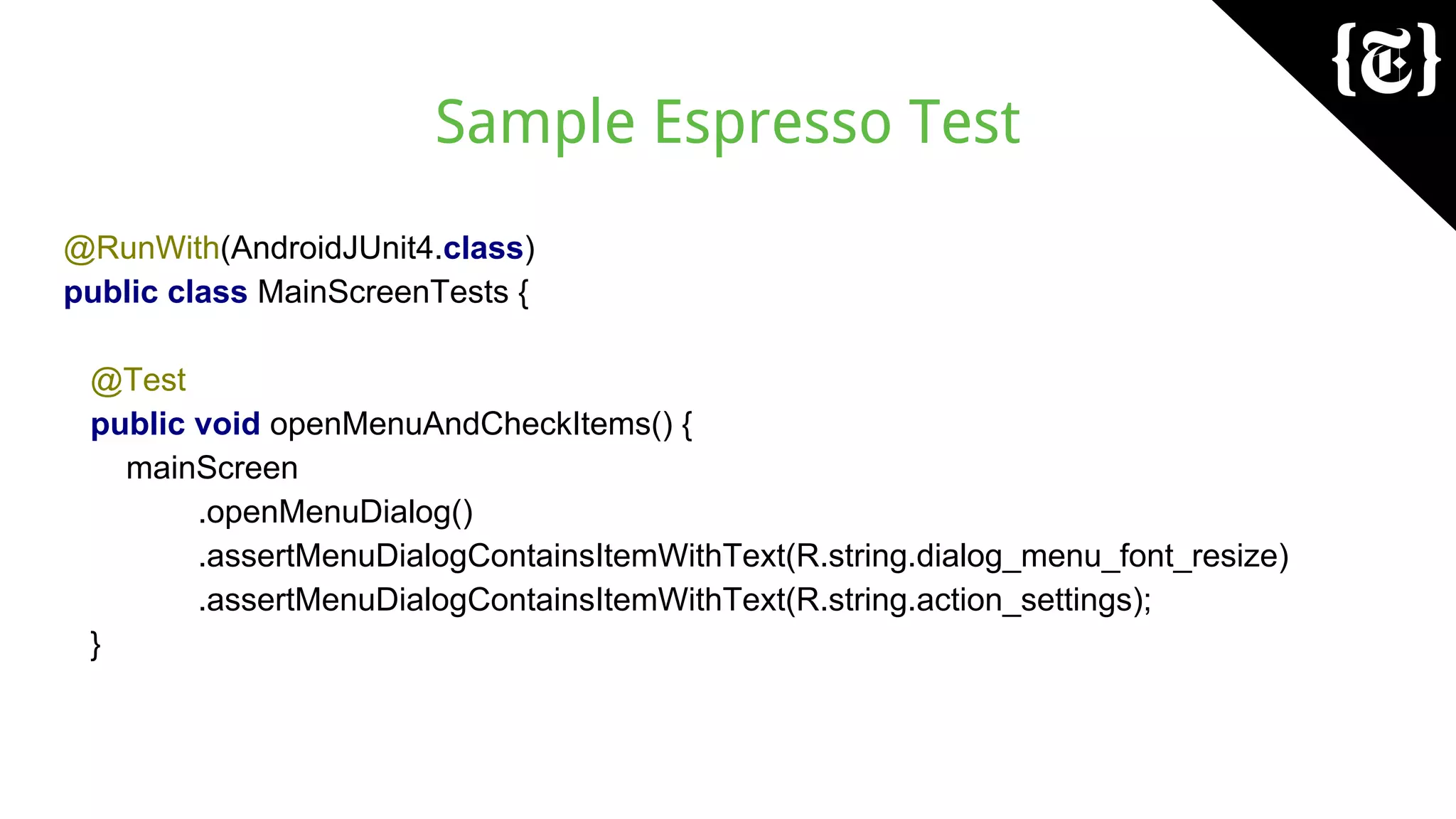 {T}

Sample Espresso Test

@RunWith(AndroidJUnit4.class)
public class MainScreenTests {

@Test
public void openMenuAndCheckItems() {
mainScreen
.openMenuDialog()
.assertMenuDialogContainsItemWithText(R.string.dialog_menu_font_resize)
.assertMenuDialogContainsItemWithText(R.string.action_settings);
}